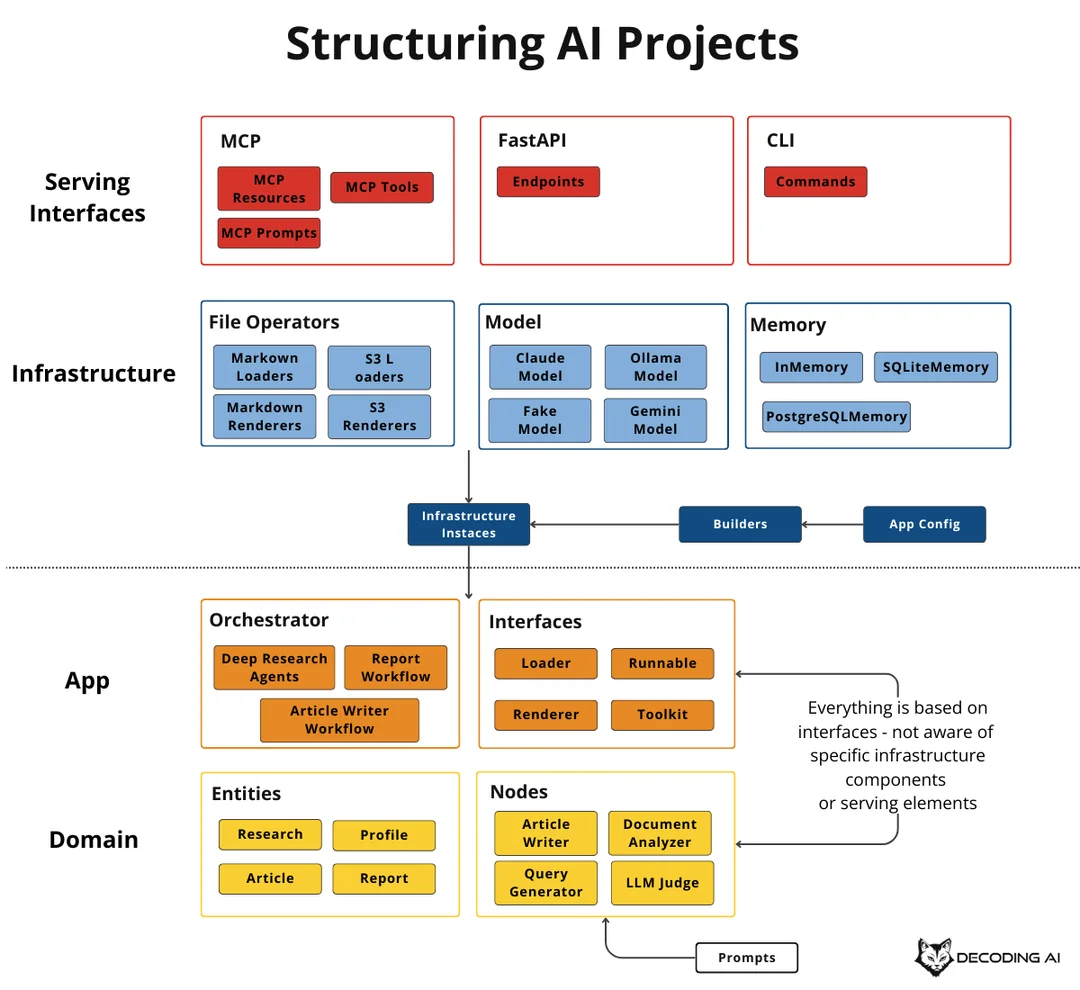 Structuring AI Projects

Serving Interfaces

MCP

MCP Resources

MCP Tools

MCP Prompts

FastAPI

Endpoints

CLI

Commands

Infrastructure

File Operators

Markown Loaders

S3 L oaders

Markdown Renderers

S3 Renderers

Model

Claude Model

Ollama Model

Fake Model

Gemini Model

Memory

InMemory

SQLiteMemory

PostgreSQLMemory

Infrastructure Instaces

Builders

App Config

App

Orchestrator

Deep Research Agents

Report Workflow

Article Writer Workflow

Interfaces

Loader

Runnable

Renderer

Toolkit

Everything is based on interfaces - not aware of specific infrastructure components or serving elements

Domain

Entities

Research

Profile

Article

Report

Nodes

Article Writer

Document Analyzer

Query Generator

LLM Judge

Prompts

DECODING AI